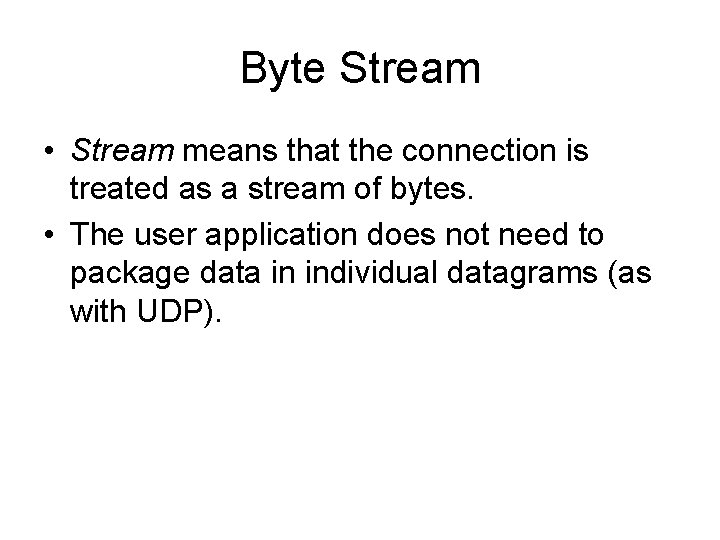 Byte Stream

• Stream means that the connection is treated as a stream of bytes.

• The user application does not need to package data in individual datagrams (as with UDP).